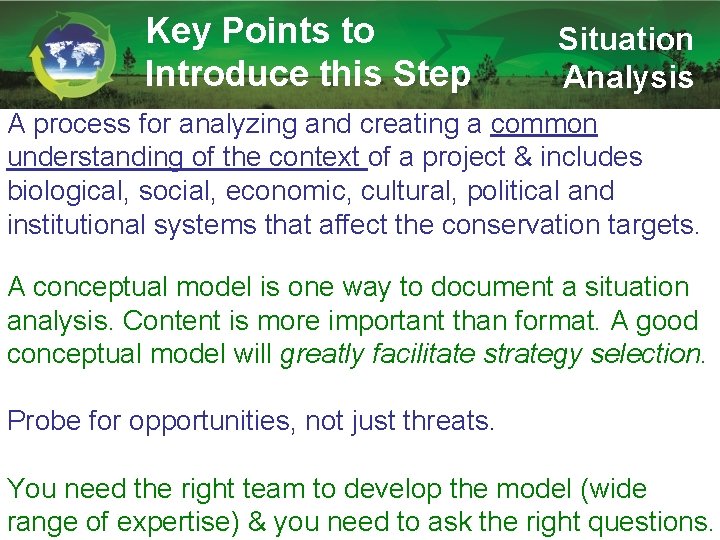 Key Points to Introduce this Step

Situation Analysis

A process for analyzing and creating a common understanding of the context of a project & includes biological, social, economic, cultural, political and institutional systems that affect the conservation targets.

A conceptual model is one way to document a situation analysis. Content is more important than format. A good conceptual model will greatly facilitate strategy selection.

Probe for opportunities, not just threats.

You need the right team to develop the model (wide range of expertise) & you need to ask the right questions.